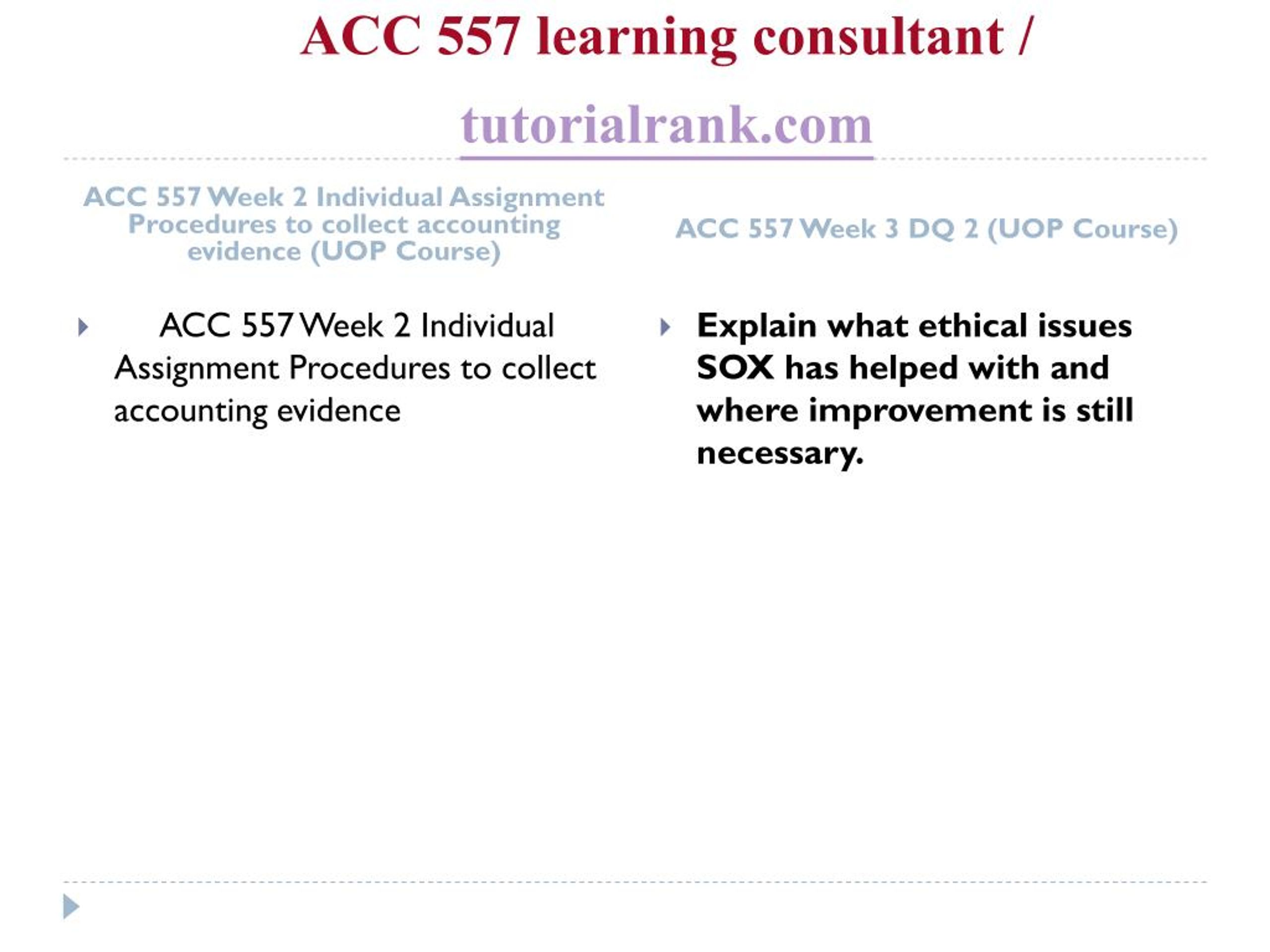 ACC 557 learning consultant /

tutorialrank.com

ACC 557 Week 2 Individual Assignment Procedures to collect accounting evidence (UOP Course)

ACC 557 Week 2 Individual Assignment Procedures to collect accounting evidence

ACC 557 Week 3 DQ 2 (UOP Course)

Explain what ethical issues SOX has helped with and where improvement is still necessary.